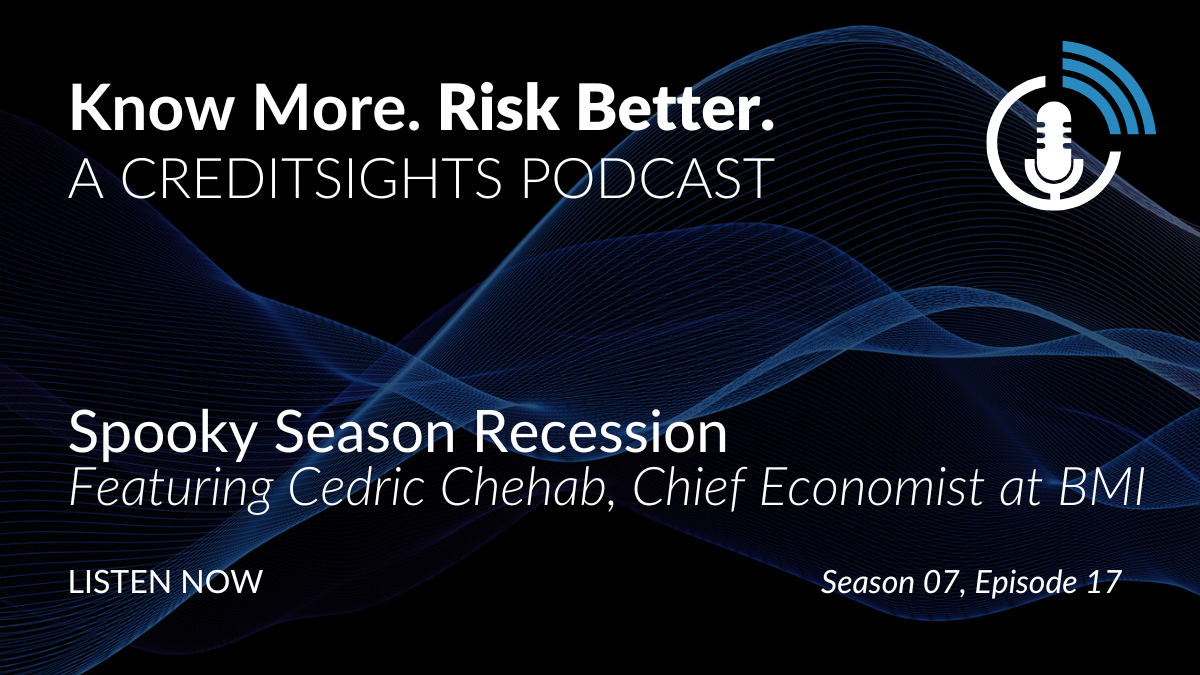 Know More. Risk Better.
A CREDITSIGHTS PODCAST

Spooky Season Recession
Featuring Cedric Chehab, Chief Economist at BMI

LISTEN NOW

Season 07, Episode 17